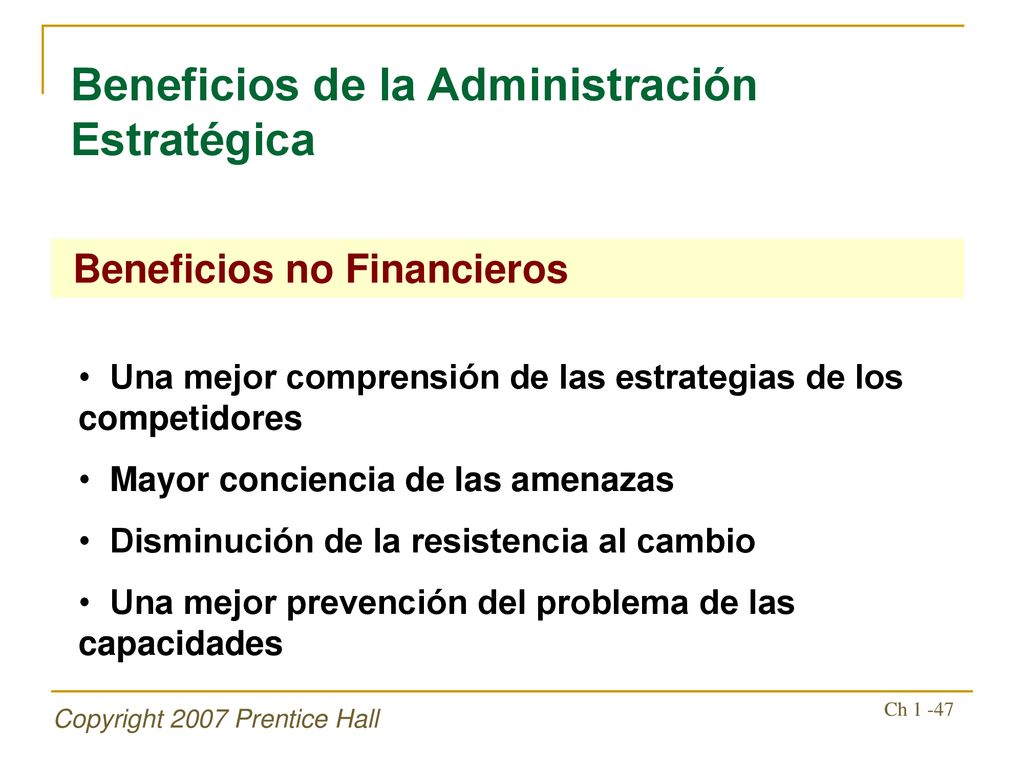 Beneficios de la Administración Estratégica

Beneficios no Financieros

• Una mejor comprensión de las estrategias de los competidores

• Mayor conciencia de las amenazas

• Disminución de la resistencia al cambio

• Una mejor prevención del problema de las capacidades

Copyright 2007 Prentice Hall

Ch 1 -47